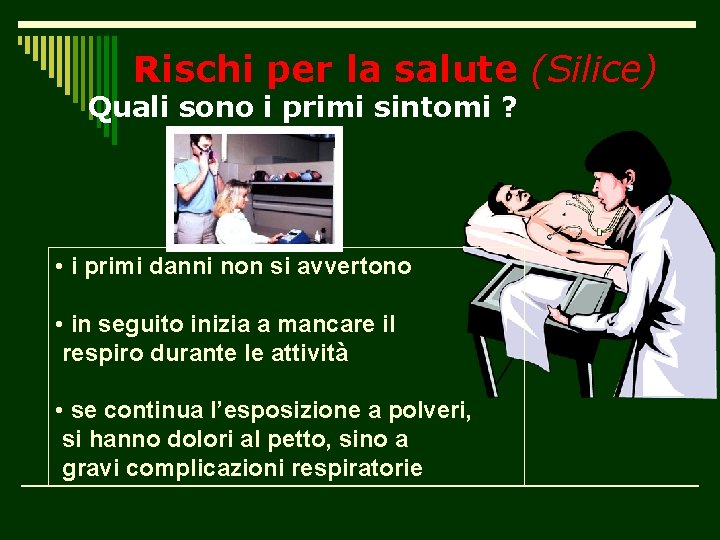 Rischi per la salute (Silice)
Quali sono i primi sintomi ?

• i primi danni non si avvertono

• in seguito inizia a mancare il respiro durante le attività

• se continua l’esposizione a polveri, si hanno dolori al petto, sino a gravi complicazioni respiratorie